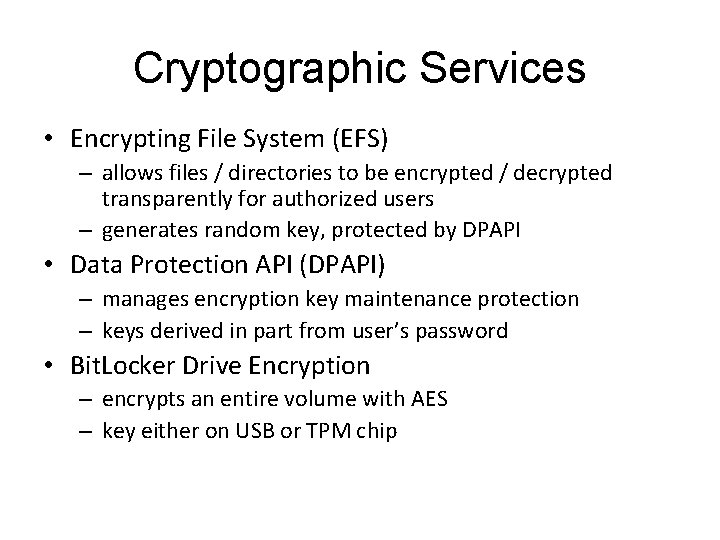 Cryptographic Services

• Encrypting File System (EFS)
– allows files / directories to be encrypted / decrypted transparently for authorized users
– generates random key, protected by DPAPI

• Data Protection API (DPAPI)
– manages encryption key maintenance protection
– keys derived in part from user's password

• BitLocker Drive Encryption
– encrypts an entire volume with AES
– key either on USB or TPM chip